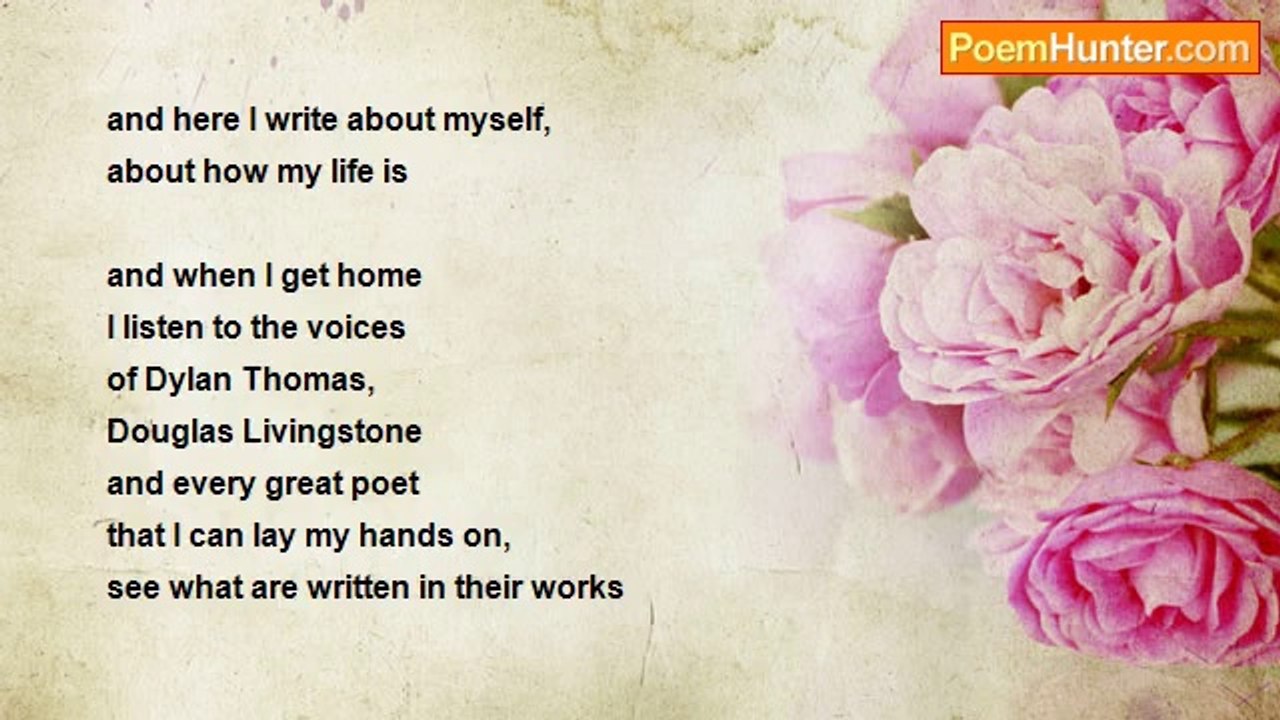 PoemHunter.com

and here I write about myself,
about how my life is

and when I get home
I listen to the voices
of Dylan Thomas,
Douglas Livingstone
and every great poet
that I can lay my hands on,
see what are written in their works